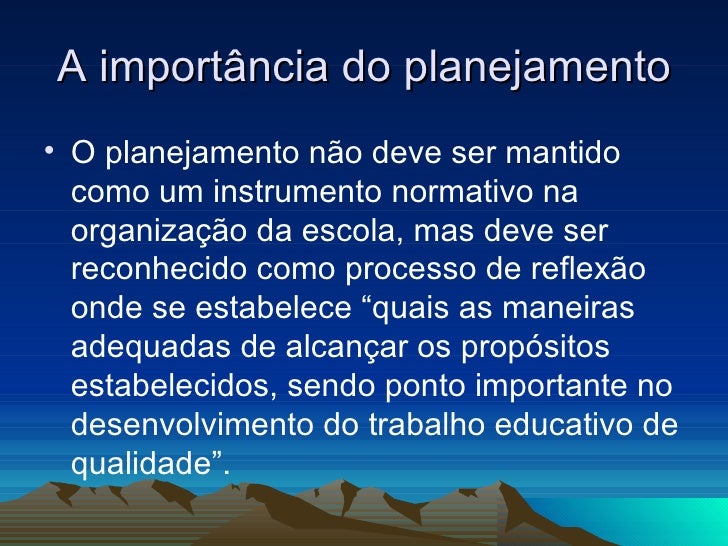 A importância do planejamento

• O planejamento não deve ser mantido como um instrumento normativo na organização da escola, mas deve ser reconhecido como processo de reflexão onde se estabelece “quais as maneiras adequadas de alcançar os propósitos estabelecidos, sendo ponto importante no desenvolvimento do trabalho educativo de qualidade”.